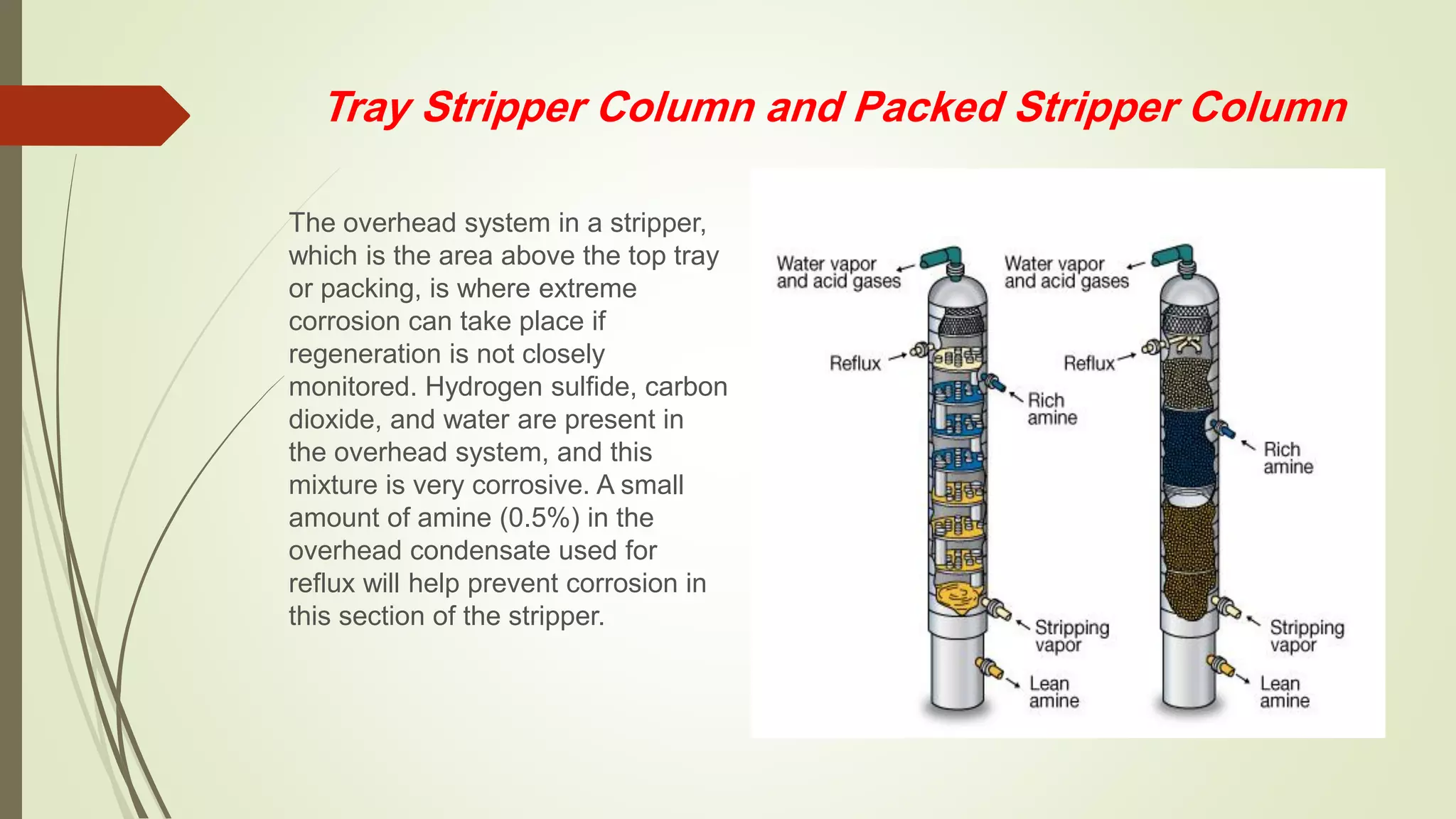 Tray Stripper Column and Packed Stripper Column

The overhead system in a stripper, which is the area above the top tray or packing, is where extreme corrosion can take place if regeneration is not closely monitored. Hydrogen sulfide, carbon dioxide, and water are present in the overhead system, and this mixture is very corrosive. A small amount of amine (0.5%) in the overhead condensate used for reflux will help prevent corrosion in this section of the stripper.

Water vapor and acid gases
Reflux
Rich amine
Stripping vapor
Lean amine

Water vapor and acid gases
Reflux
Rich amine
Stripping vapor
Lean amine